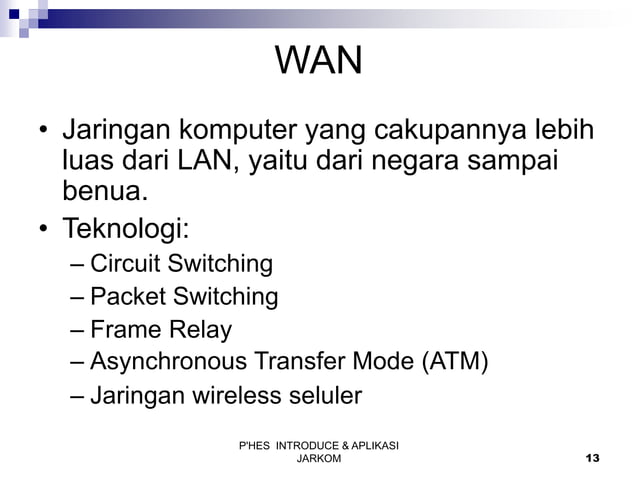 WAN

• Jaringan komputer yang cakupannya lebih luas dari LAN, yaitu dari negara sampai benua.

• Teknologi:
– Circuit Switching
– Packet Switching
– Frame Relay
– Asynchronous Transfer Mode (ATM)
– Jaringan wireless seluler

P'HES INTRODUCE & APLIKASI JARKOM

13